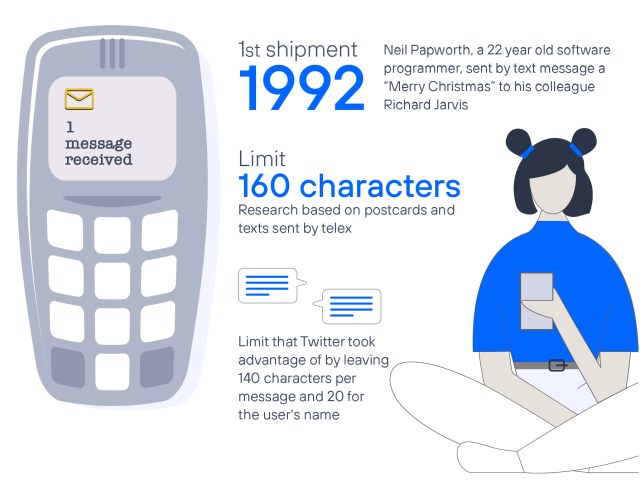 1
message
received

1st shipment
1992

Neil Papworth, a 22 year old software programmer, sent by text message a "Merry Christmas" to his colleague Richard Jarvis

Limit
160 characters
Research based on postcards and texts sent by telex

Limit that Twitter took advantage of by leaving 140 characters per message and 20 for the user's name